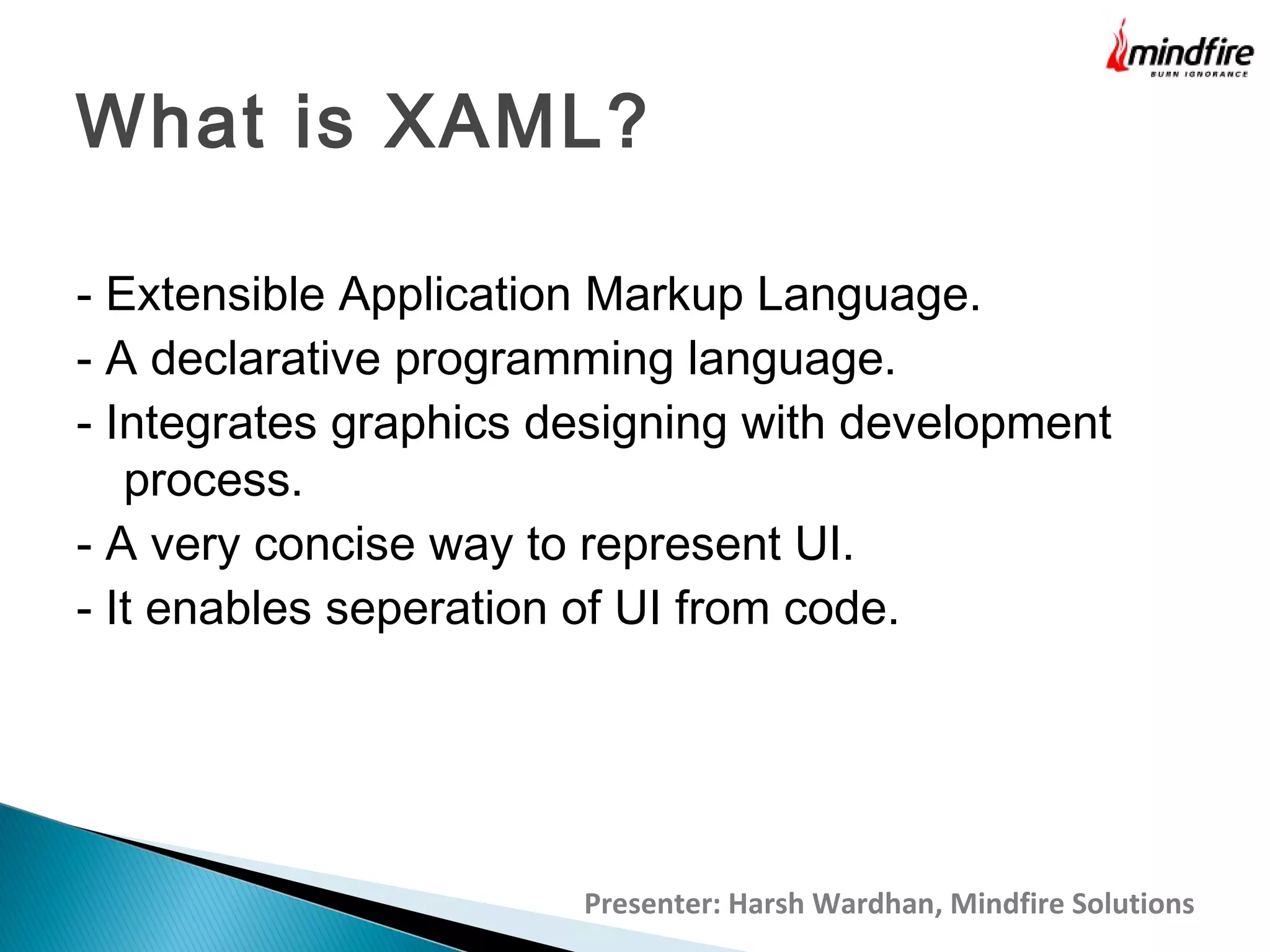 mindfire
BURN IGNORANCE

What is XAML?

- Extensible Application Markup Language.
- A declarative programming language.
- Integrates graphics designing with development process.
- A very concise way to represent UI.
- It enables seperation of UI from code.

Presenter: Harsh Wardhan, Mindfire Solutions